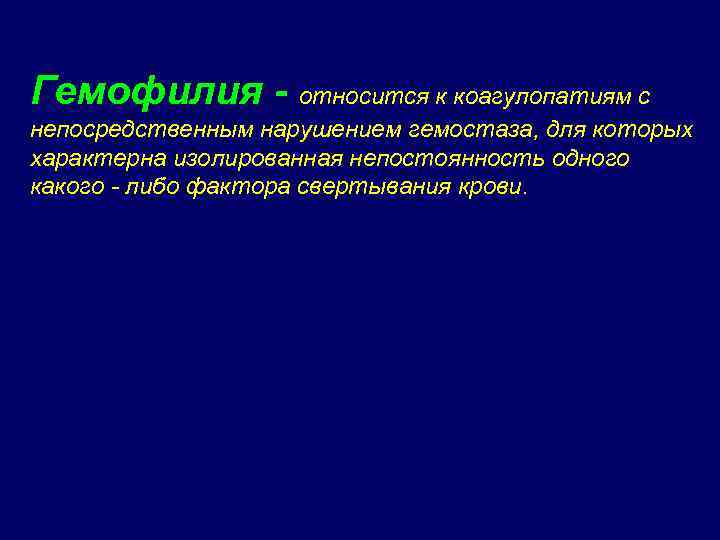 Гемофилия - относится к коагулопатиям с непосредственным нарушением гемостаза, для которых характерна изолированная непостоянность одного какого - либо фактора свертывания крови.